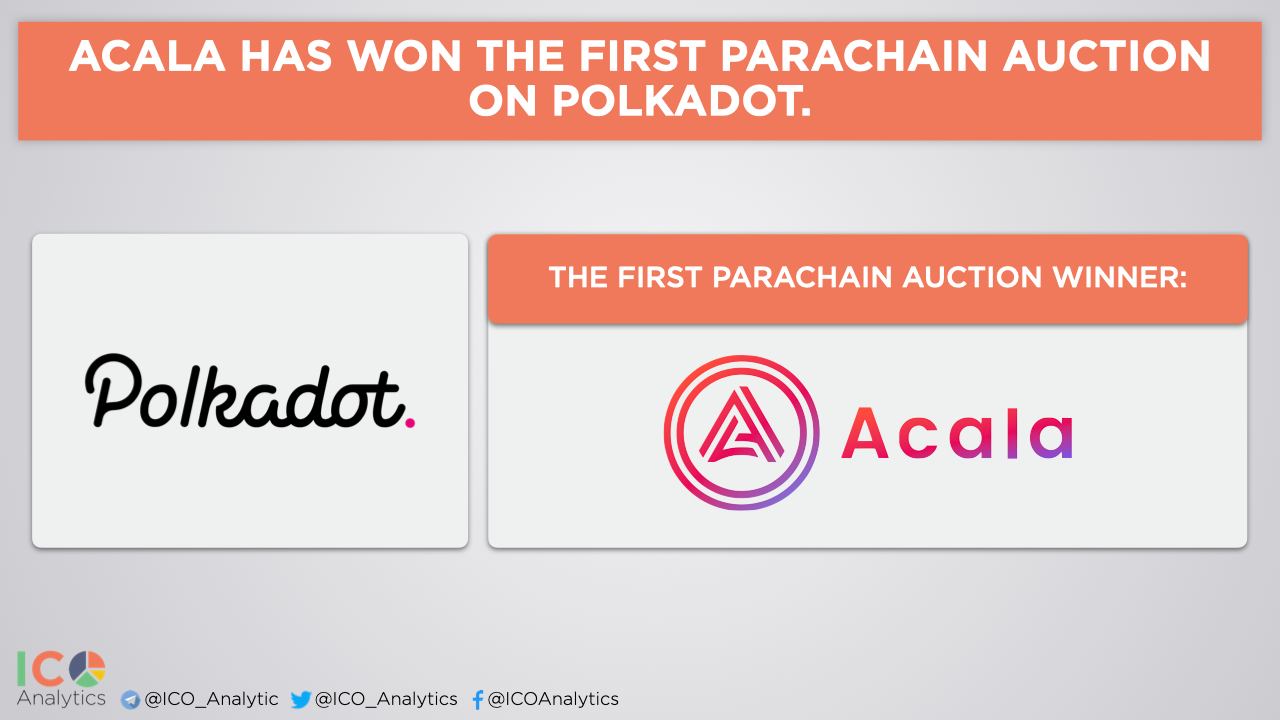 ACALA HAS WON THE FIRST PARACHAIN AUCTION ON POLKADOT.

Polkadot.

THE FIRST PARACHAIN AUCTION WINNER:

Acala

ICO Analytics @ICO_Analytic @ICO_Analytics @ICOAnalytics